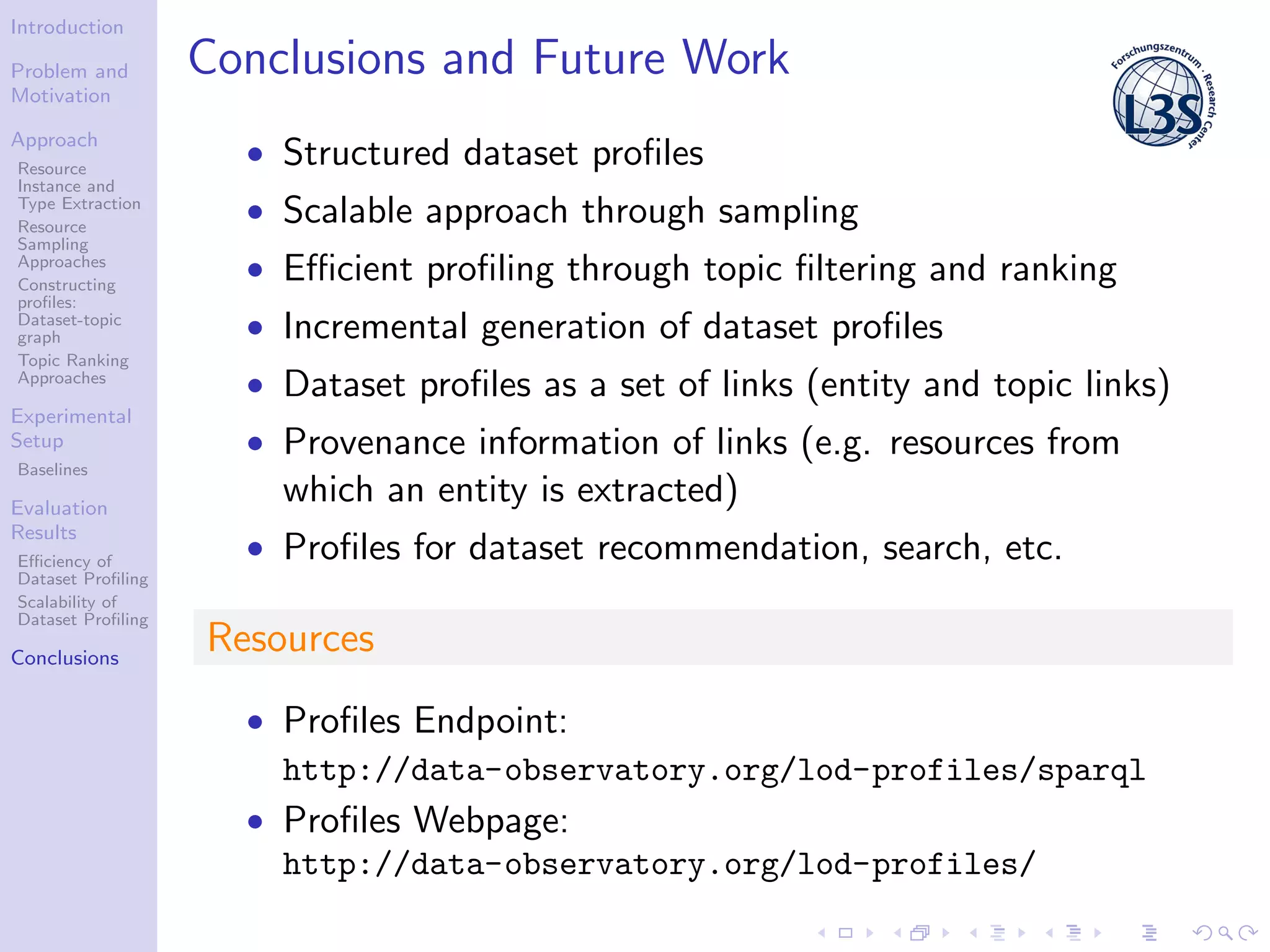 Introduction

Problem and Motivation

Approach

Resource Instance and Type Extraction

Resource Sampling Approaches

Constructing profiles: Dataset-topic graph

Topic Ranking Approaches

Experimental Setup

Baselines

Evaluation Results

Efficiency of Dataset Profiling

Scalability of Dataset Profiling

Conclusions

Conclusions and Future Work

Forschungszentrum · Research Center L3S

- Structured dataset profiles
- Scalable approach through sampling
- Efficient profiling through topic filtering and ranking
- Incremental generation of dataset profiles
- Dataset profiles as a set of links (entity and topic links)
- Provenance information of links (e.g. resources from which an entity is extracted)
- Profiles for dataset recommendation, search, etc.

Resources

- Profiles Endpoint: http://data-observatory.org/lod-profiles/sparql
- Profiles Webpage: http://data-observatory.org/lod-profiles/